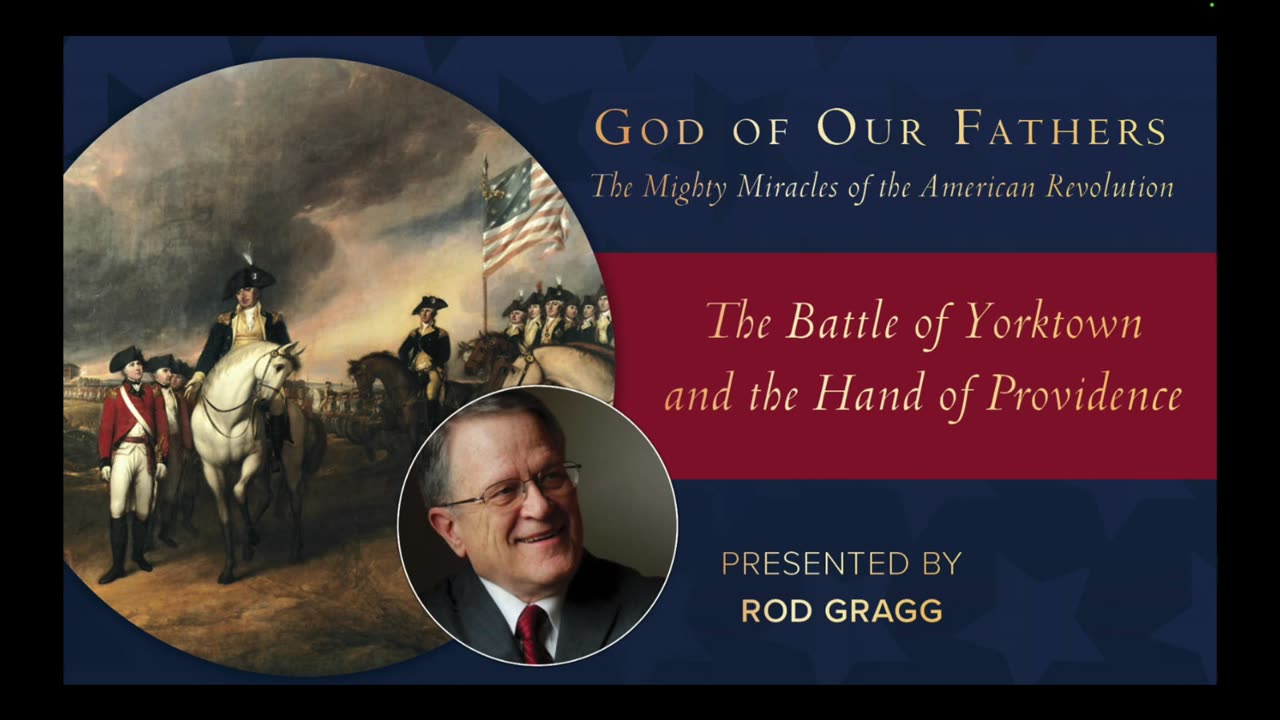 GOD OF OUR FATHERS
The Mighty Miracles of the American Revolution

The Battle of Yorktown and the Hand of Providence

PRESENTED BY
ROD GRAGG